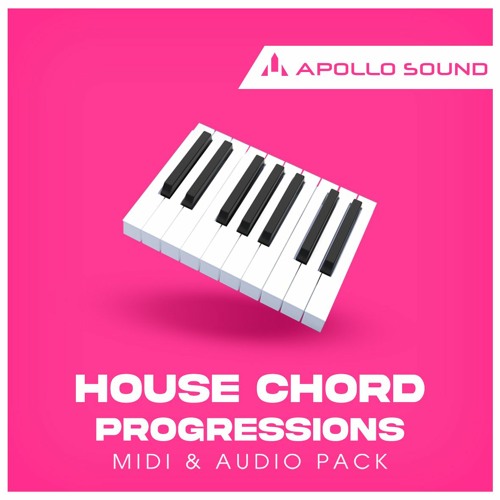 APOLLO SOUND

HOUSE CHORD
PROGRESSIONS
MIDI & AUDIO PACK